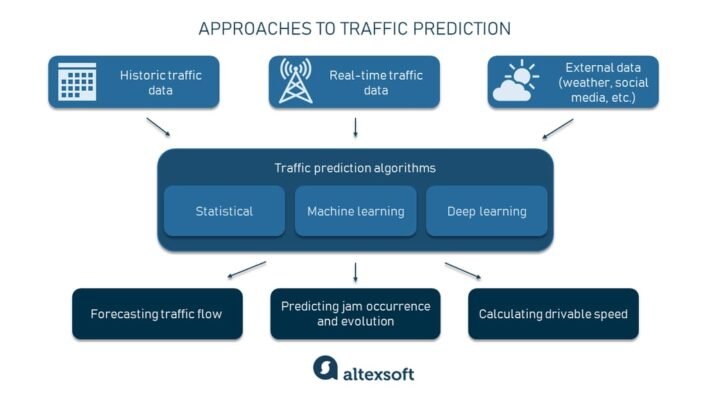 APPROACHES TO TRAFFIC PREDICTION

Historic traffic data

Real-time traffic data

External data (weather, social media, etc.)

Traffic prediction algorithms

Statistical

Machine learning

Deep learning

Forecasting traffic flow

Predicting jam occurrence and evolution

Calculating drivable speed

altexsoft